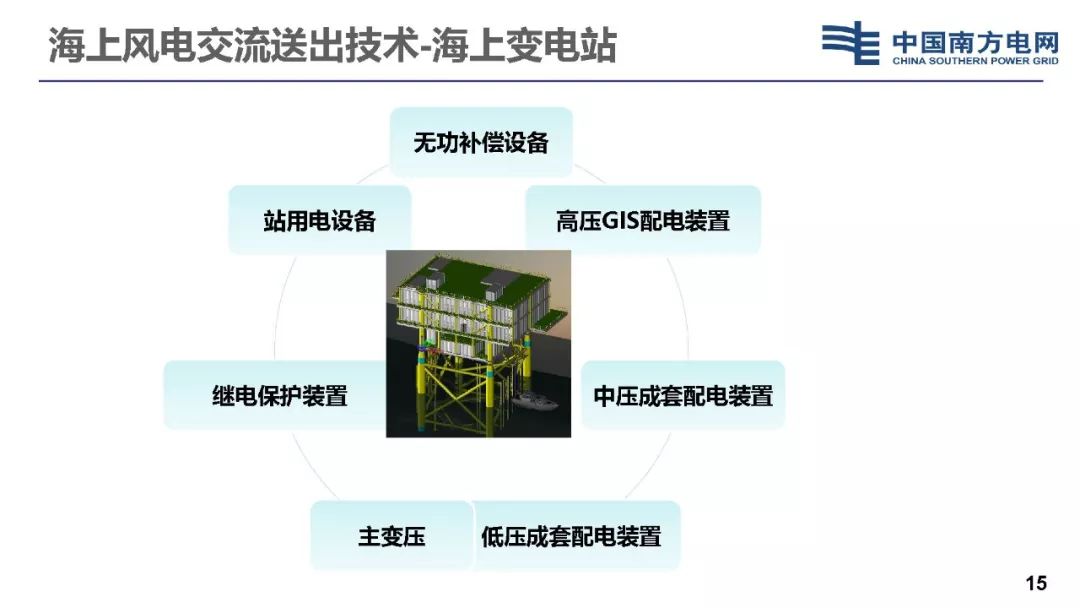 海上风电交流送出技术-海上变电站

中国南方电网
CHINA SOUTHERN POWER GRID

无功补偿设备

站用电设备

高压GIS配电装置

继电保护装置

中压成套配电装置

主变压

低压成套配电装置

15